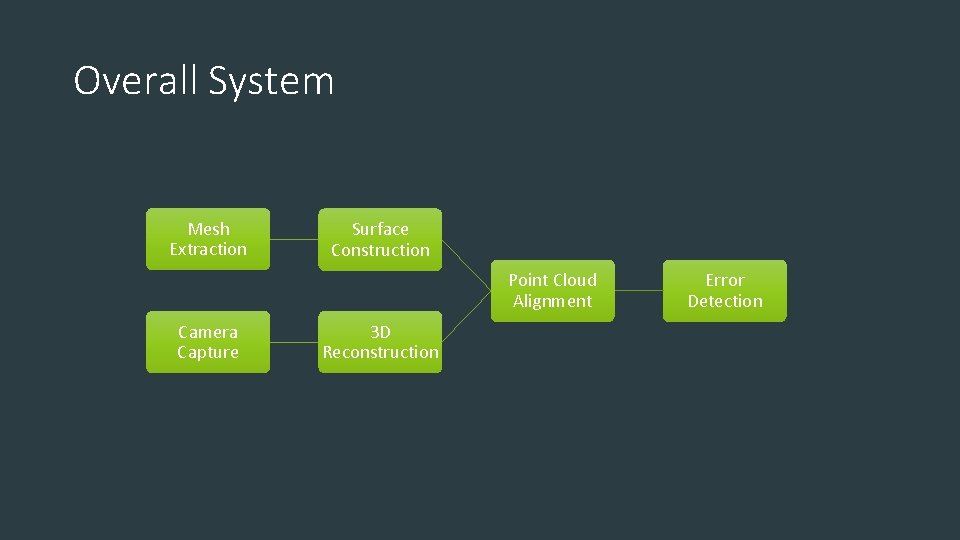 Overall System

Mesh Extraction

Surface Construction

Camera Capture

3D Reconstruction

Point Cloud Alignment

Error Detection